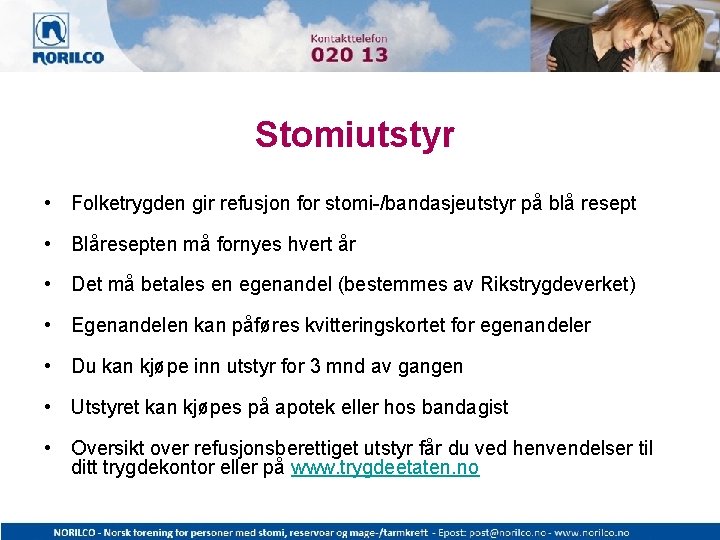 NORILCO

Kontakttelefon
020 13

Stomiutstyr

• Folketrygden gir refusjon for stomi-/bandasjeutstyr på blå resept

• Blåresepten må fornyes hvert år

• Det må betales en egenandel (bestemmes av Rikstrygdeverket)

• Egenandelen kan påføres kvitteringskortet for egenandeler

• Du kan kjøpe inn utstyr for 3 mnd av gangen

• Utstyret kan kjøpes på apotek eller hos bandagist

• Oversikt over refusjonsberettiget utstyr får du ved henvendelser til ditt trygdekontor eller på www.trygdeetaten.no

NORILCO - Norsk forening for personer med stomi, reservoar og mage-/tarmkreft - Epost: post@norilco.no - www.norilco.no